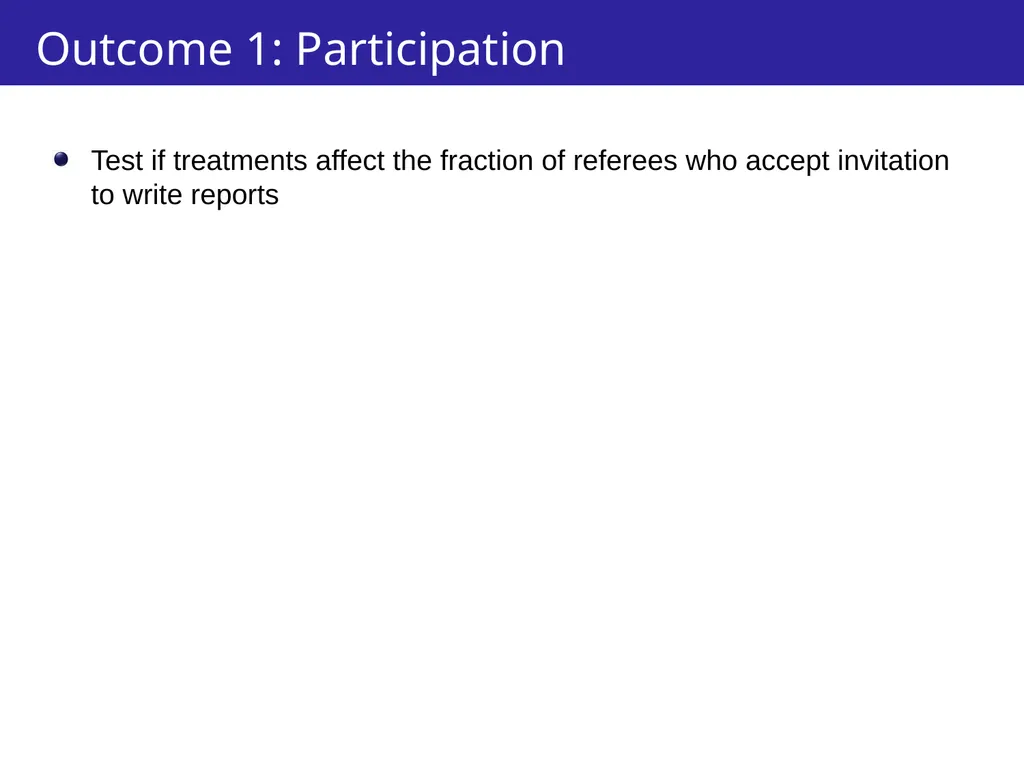 Outcome 1: Participation

Test if treatments affect the fraction of referees who accept invitation to write reports